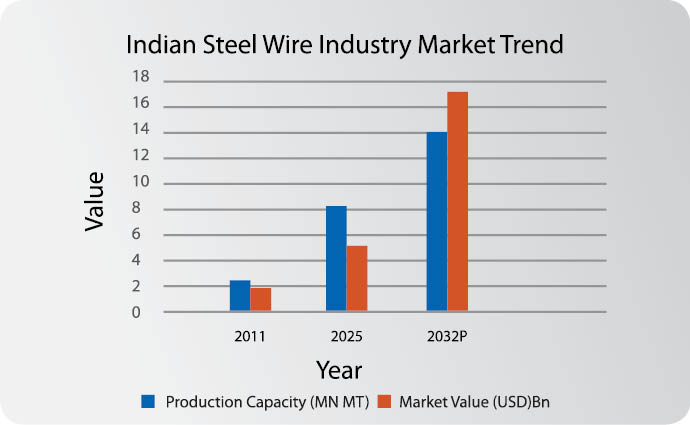 Indian Steel Wire Industry Market Trend

Value

18
16
14
12
10
8
6
4
2
0

2011
2025
2032P

Year

Production Capacity (MN MT)
Market Value (USD)Bn